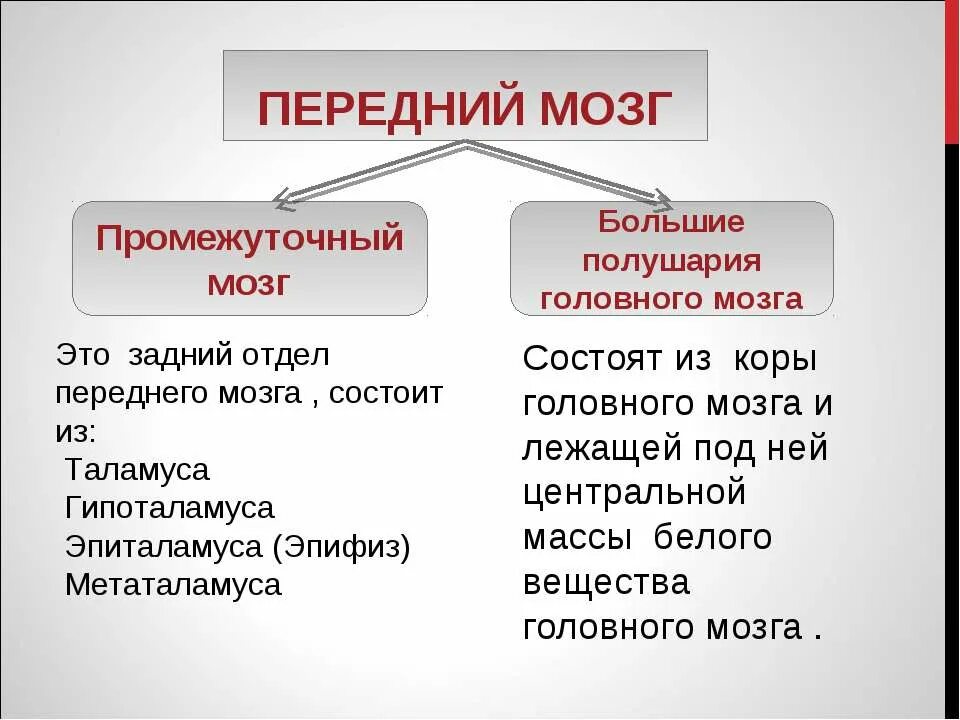 ПЕРЕДНИЙ МОЗГ

Промежуточный мозг

Большие полушария головного мозга

Это задний отдел переднего мозга , состоит из:
Таламуса
Гипоталамуса
Эпиталамуса (Эпифиз)
Метаталамуса

Состоят из коры головного мозга и лежащей под ней центральной массы белого вещества головного мозга .